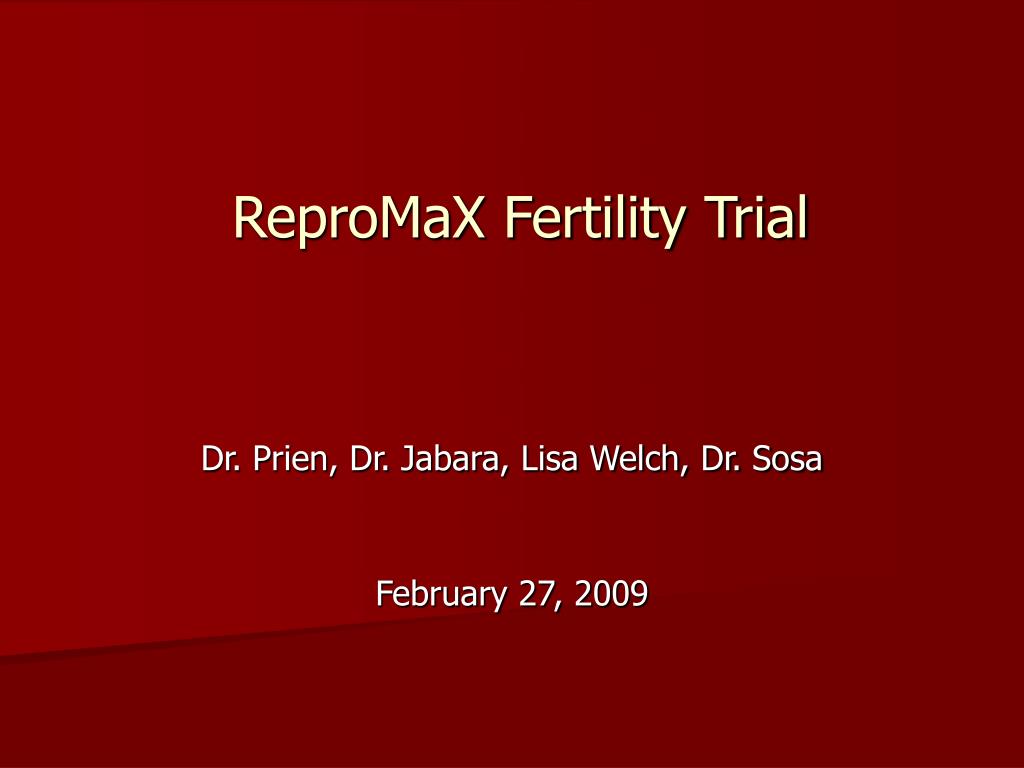 ReproMaX Fertility Trial

Dr. Prien, Dr. Jabara, Lisa Welch, Dr. Sosa

February 27, 2009